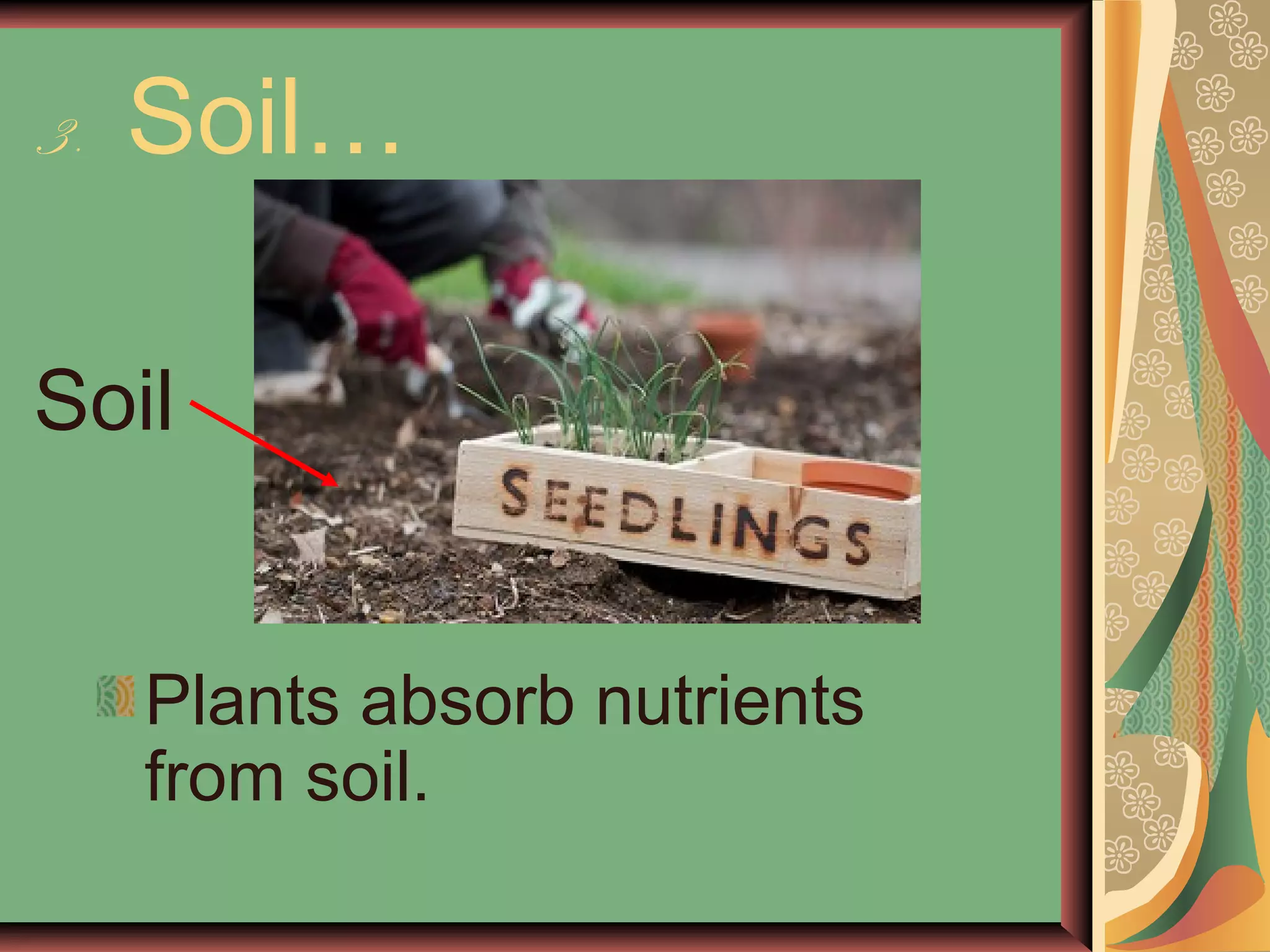 3. Soil…

Soil

SEEDLINGS

Plants absorb nutrients from soil.